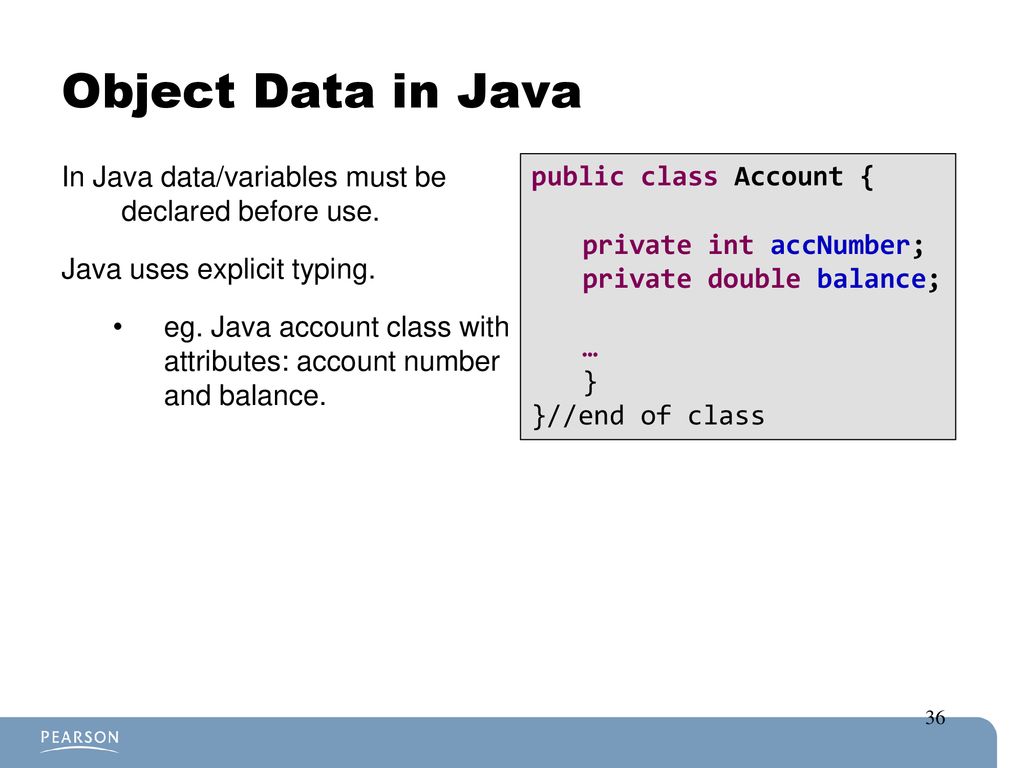 Object Data in Java

In Java data/variables must be declared before use.

Java uses explicit typing.

• eg. Java account class with attributes: account number and balance.

public class Account {

    private int accNumber;
    private double balance;

    …
    }
}//end of class

36

PEARSON